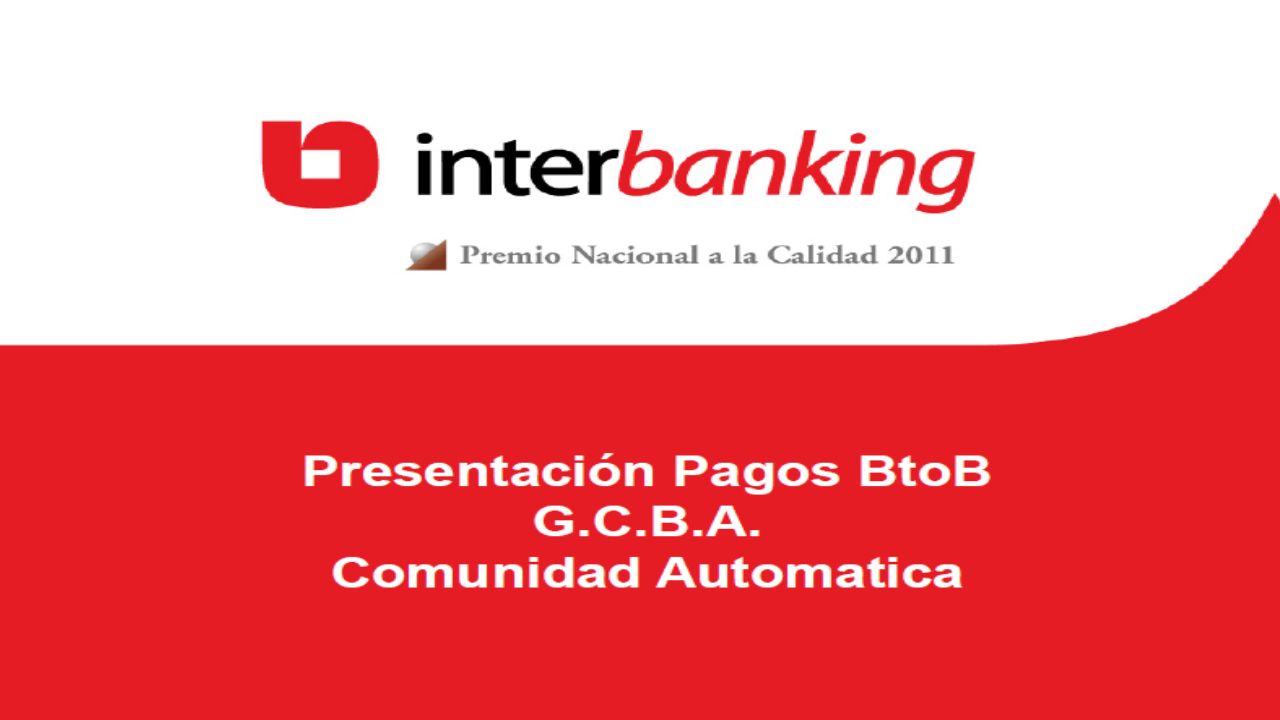 interbanking

Premio Nacional a la Calidad 2011

Presentación Pagos BtoB
G.C.B.A.
Comunidad Automatica